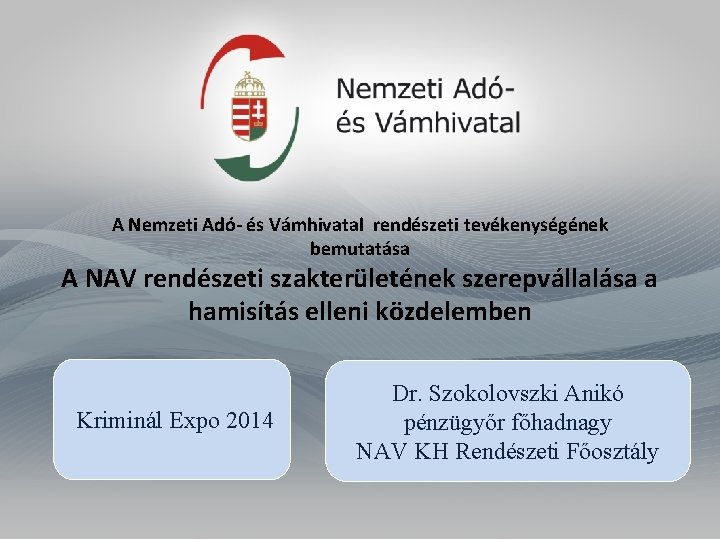 Nemzeti Adó- és Vámhivatal

A Nemzeti Adó- és Vámhivatal rendészeti tevékenységének bemutatása

A NAV rendészeti szakterületének szerepvállalása a hamisítás elleni közdelemben

Kriminál Expo 2014

Dr. Szokolovszki Anikó
pénzügyőr főhadnagy
NAV KH Rendészeti Főosztály